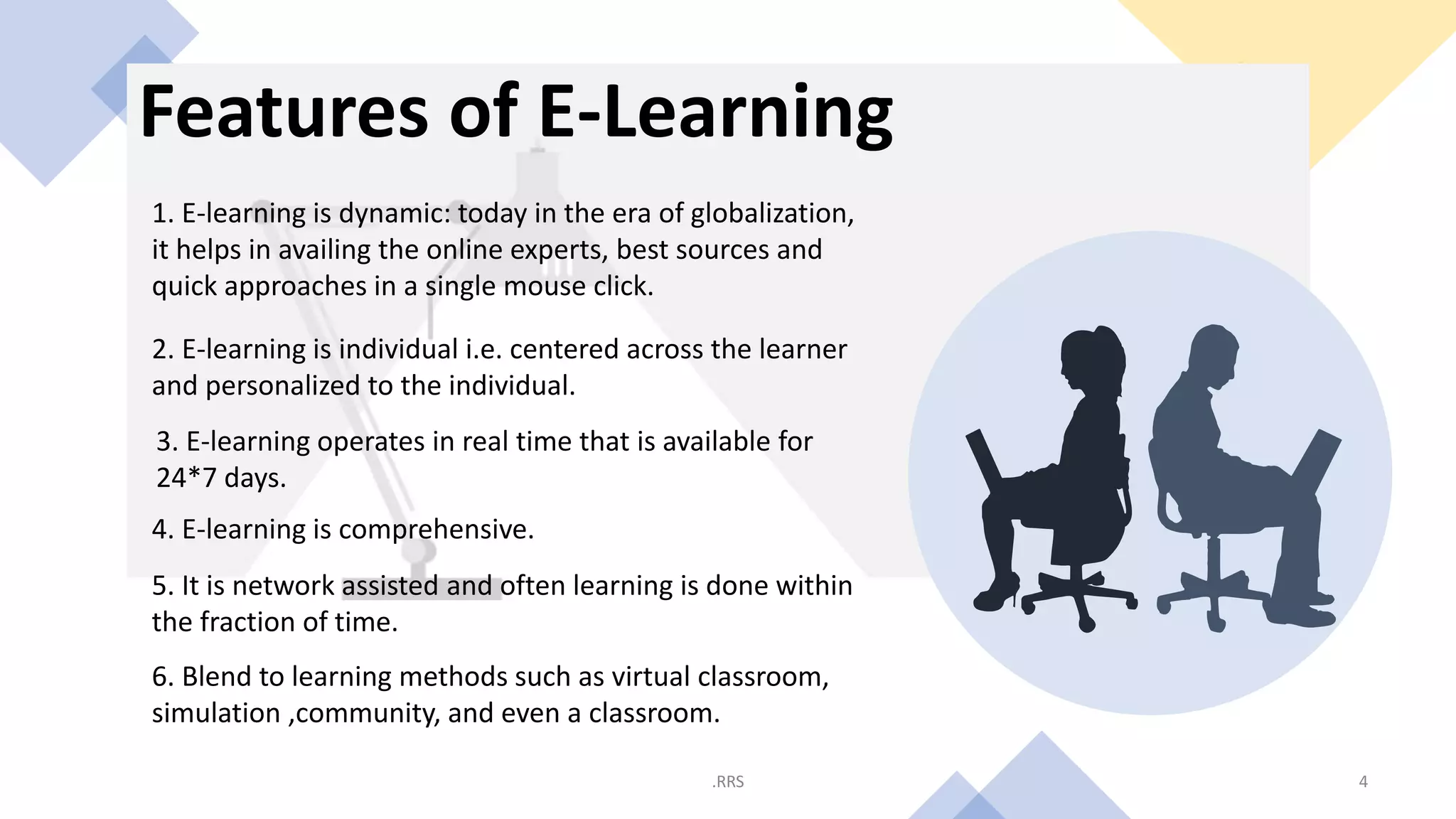 Features of E-Learning

1. E-learning is dynamic: today in the era of globalization, it helps in availing the online experts, best sources and quick approaches in a single mouse click.

2. E-learning is individual i.e. centered across the learner and personalized to the individual.

3. E-learning operates in real time that is available for 24*7 days.

4. E-learning is comprehensive.

5. It is network assisted and often learning is done within the fraction of time.

6. Blend to learning methods such as virtual classroom, simulation ,community, and even a classroom.

.RRS

4